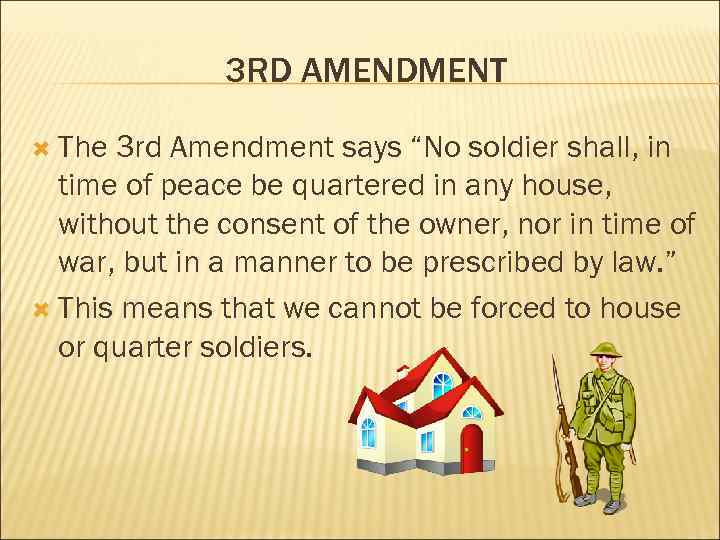 3RD AMENDMENT

The 3rd Amendment says “No soldier shall, in time of peace be quartered in any house, without the consent of the owner, nor in time of war, but in a manner to be prescribed by law.”

This means that we cannot be forced to house or quarter soldiers.